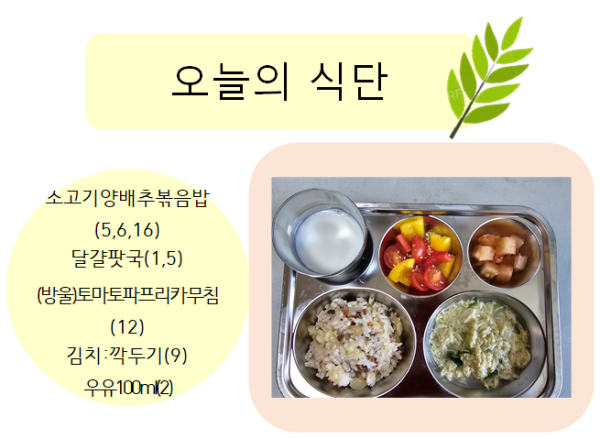 오늘의 식단

소고기양배추볶음밥
(5,6,16)
달걀팟국(1,5)
(방울)토마토파프리카무침
(12)
김치:깍두기(9)
우유100ml(2)